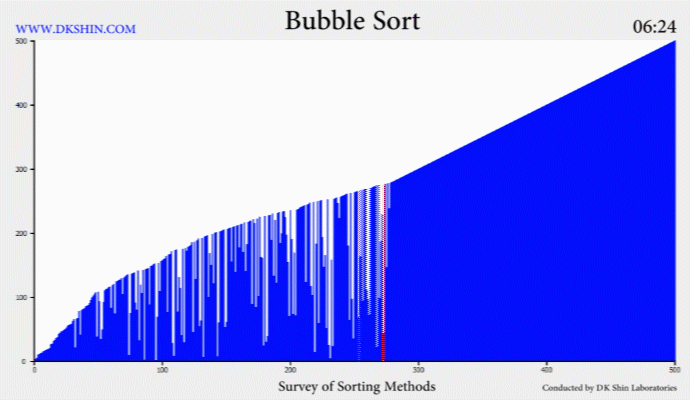 WWW.DKSHIN.COM

Bubble Sort

06:24

500
400
300
200
100
0

0
100
200
300
400
500

Survey of Sorting Methods

Conducted by DK Shin Laboratories